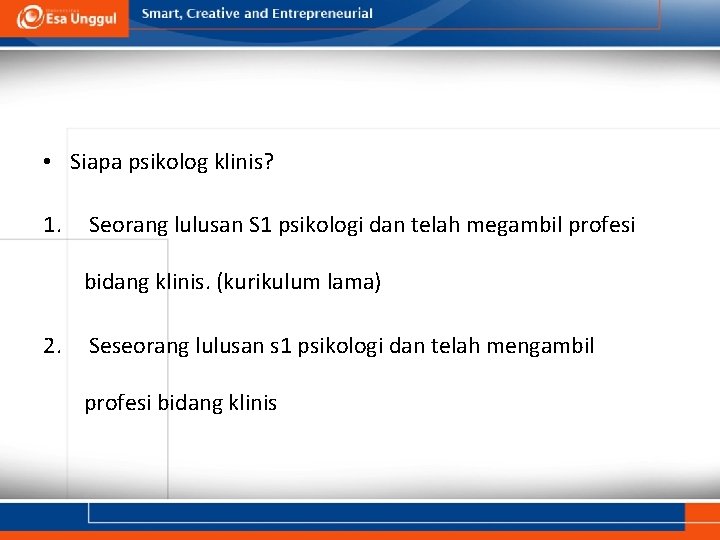 Esa Unggul

Smart, Creative and Entrepreneurial

• Siapa psikolog klinis?

1. Seorang lulusan S1 psikologi dan telah megambil profesi bidang klinis. (kurikulum lama)

2. Seseorang lulusan s1 psikologi dan telah mengambil profesi bidang klinis